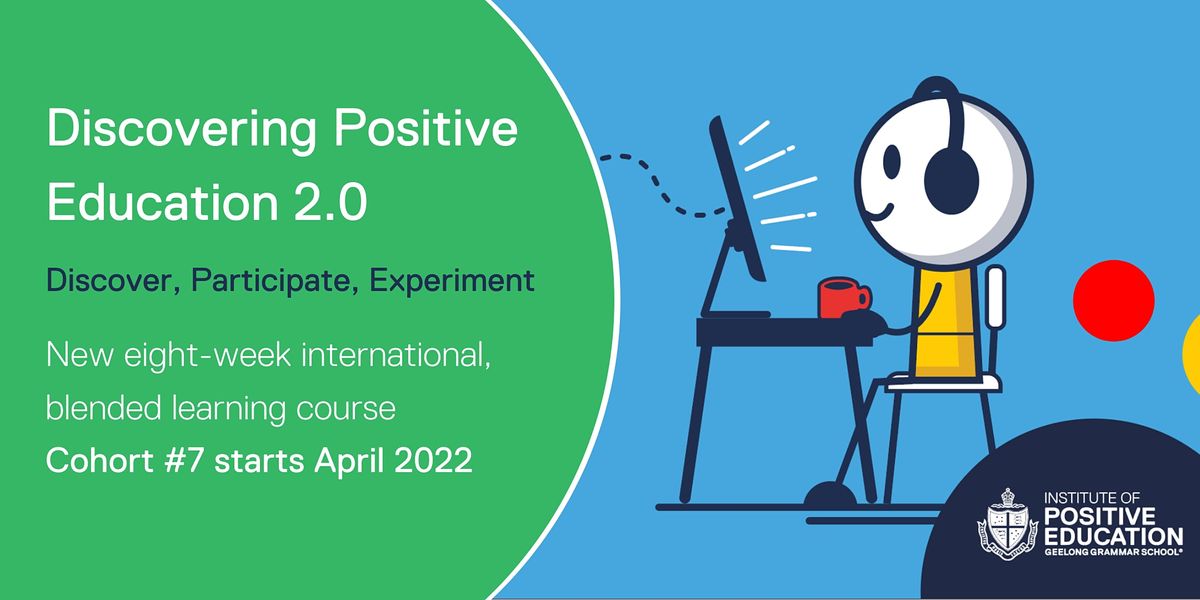 Discovering Positive Education 2.0

Discover, Participate, Experiment

New eight-week international, blended learning course

Cohort #7 starts April 2022

INSTITUTE OF POSITIVE EDUCATION
GEELONG GRAMMAR SCHOOL®